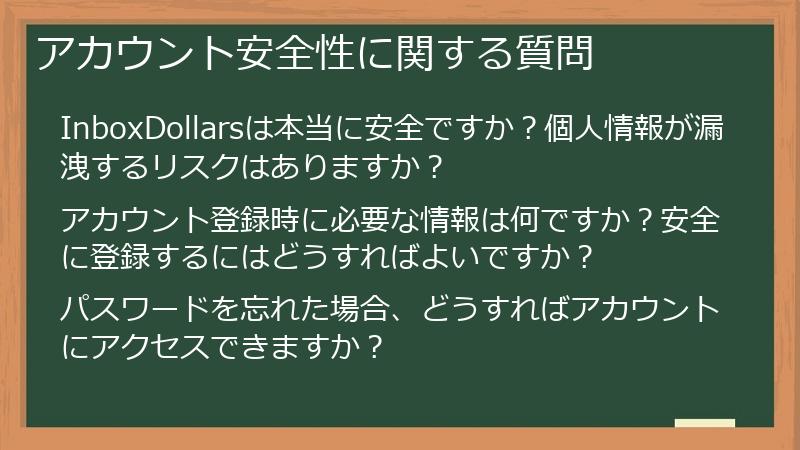 アカウント安全性に関する質問

InboxDollarsは本当に安全ですか？個人情報が漏洩するリスクはありますか？

アカウント登録時に必要な情報は何ですか？安全に登録するにはどうすればよいですか？

パスワードを忘れた場合、どうすればアカウントにアクセスできますか？